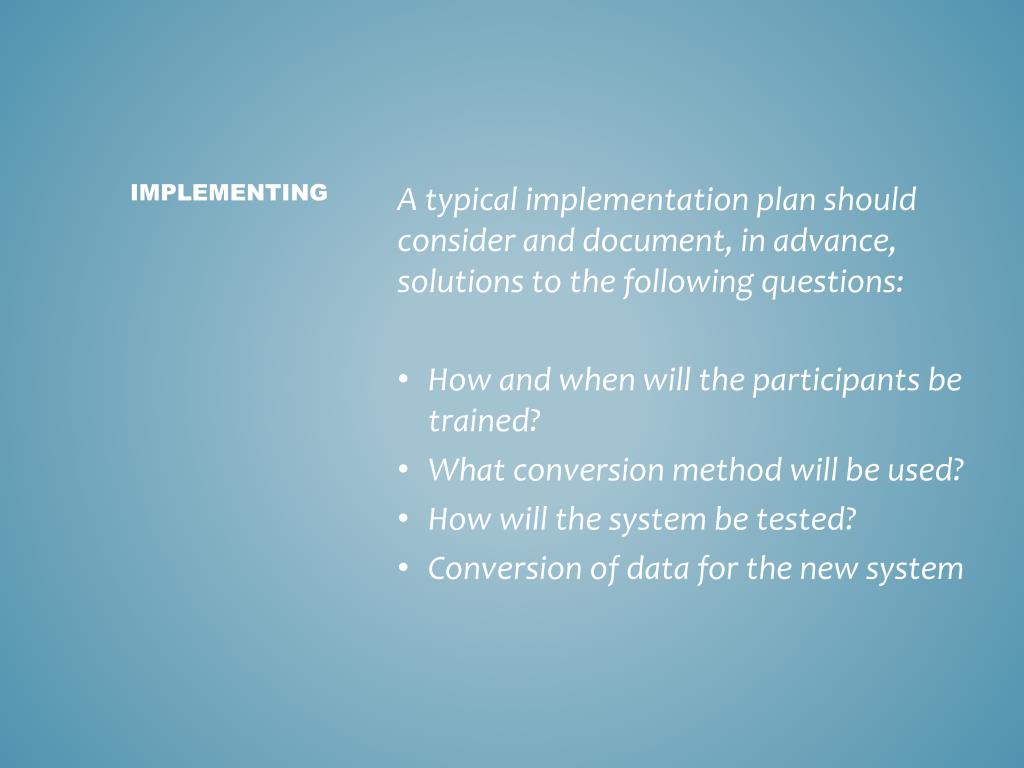 IMPLEMENTING

A typical implementation plan should consider and document, in advance, solutions to the following questions:

• How and when will the participants be trained?
• What conversion method will be used?
• How will the system be tested?
• Conversion of data for the new system